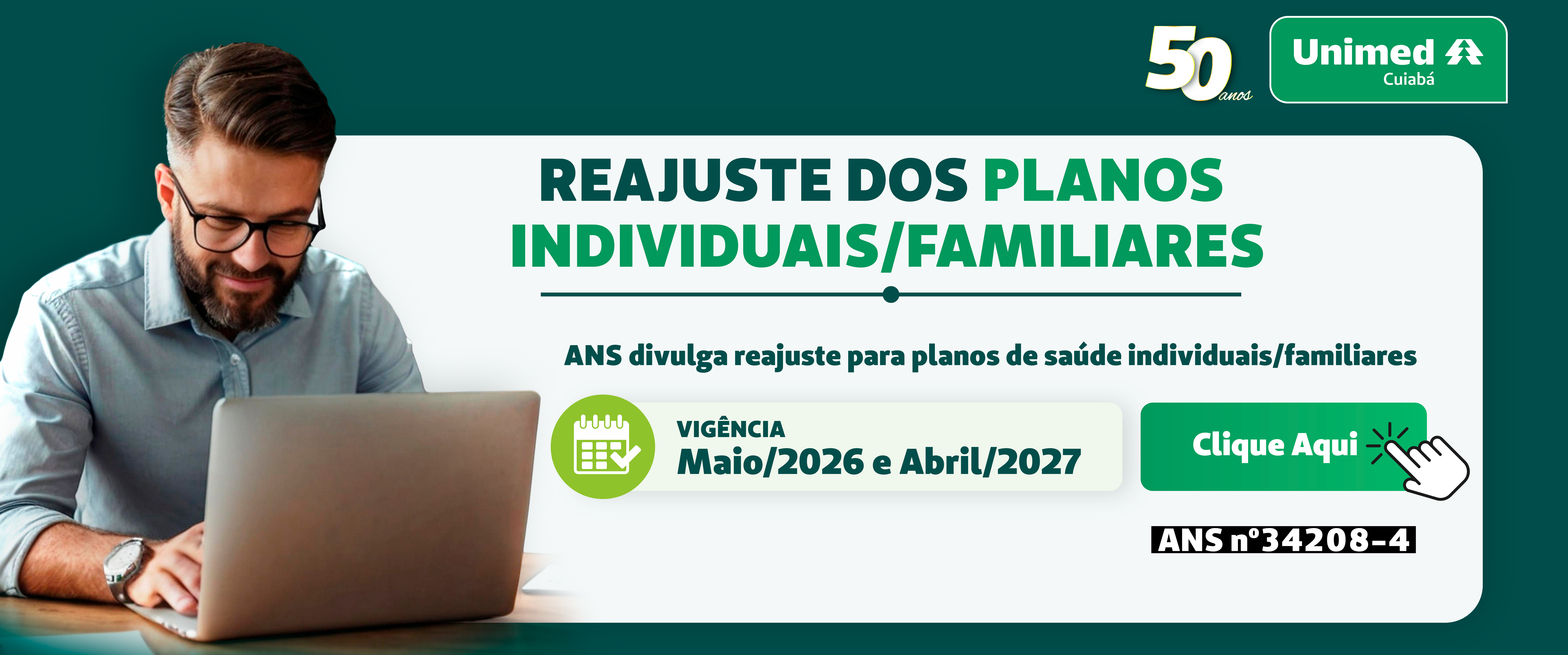 50 anos

Unimed Cuiabá

REAJUSTE DOS PLANOS INDIVIDUAIS/FAMILIARES

ANS divulga reajuste para planos de saúde individuais/familiares

VIGÊNCIA
Maio/2026 e Abril/2027

Clique Aqui

ANS nº34208-4